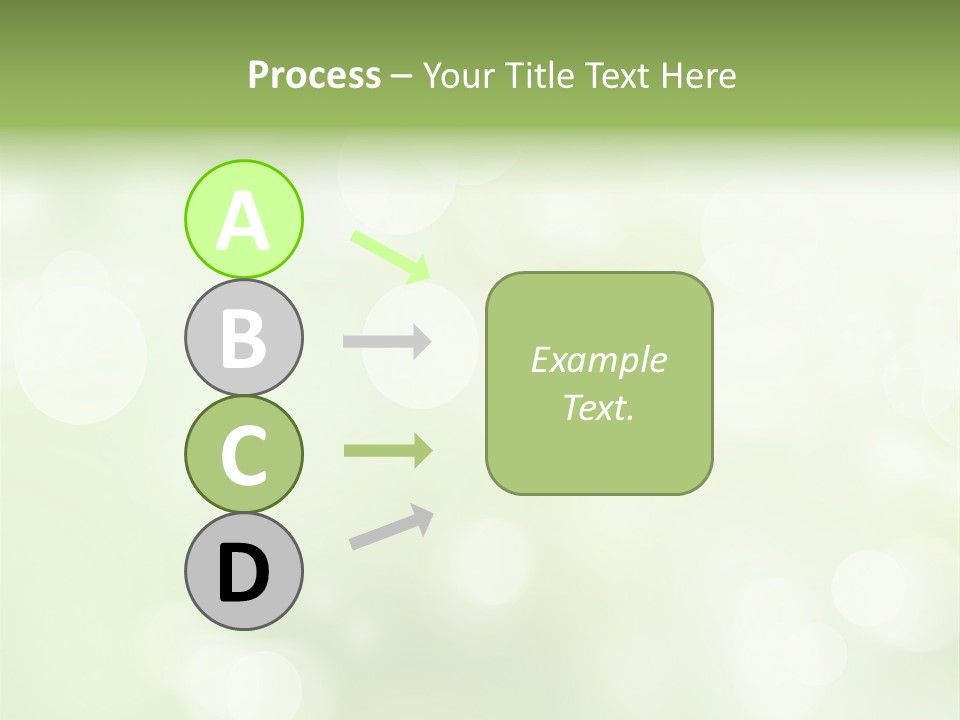 Process – Your Title Text Here

A

B

C

D

Example Text.